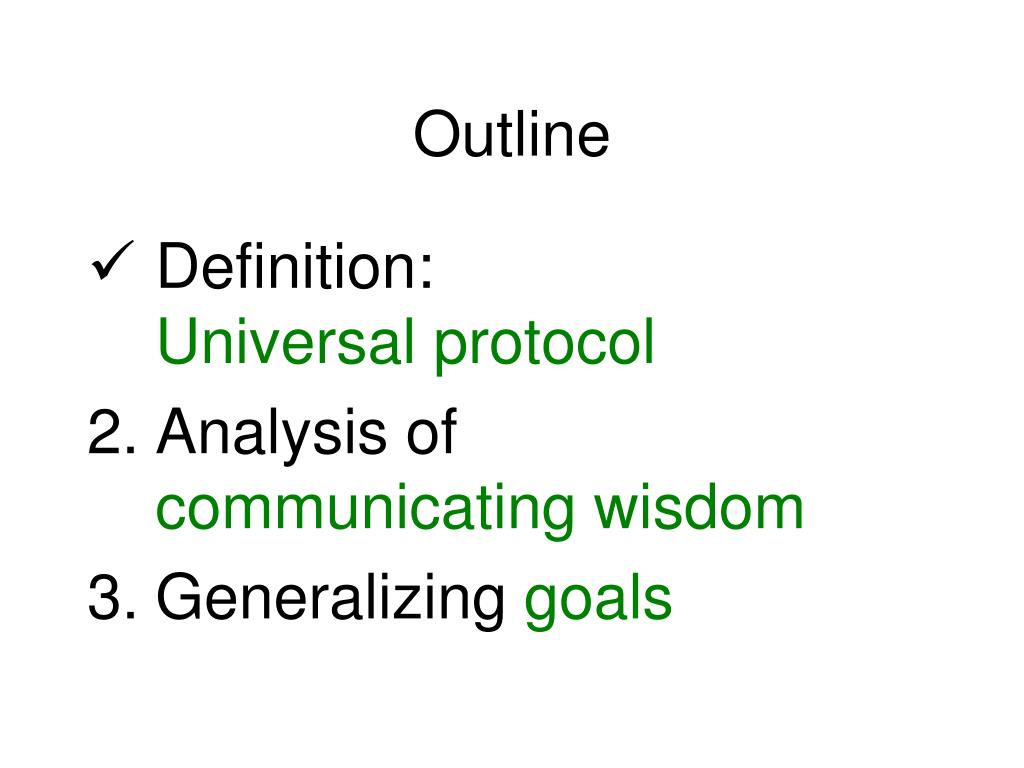 Outline

✓ Definition: Universal protocol

2. Analysis of communicating wisdom

3. Generalizing goals